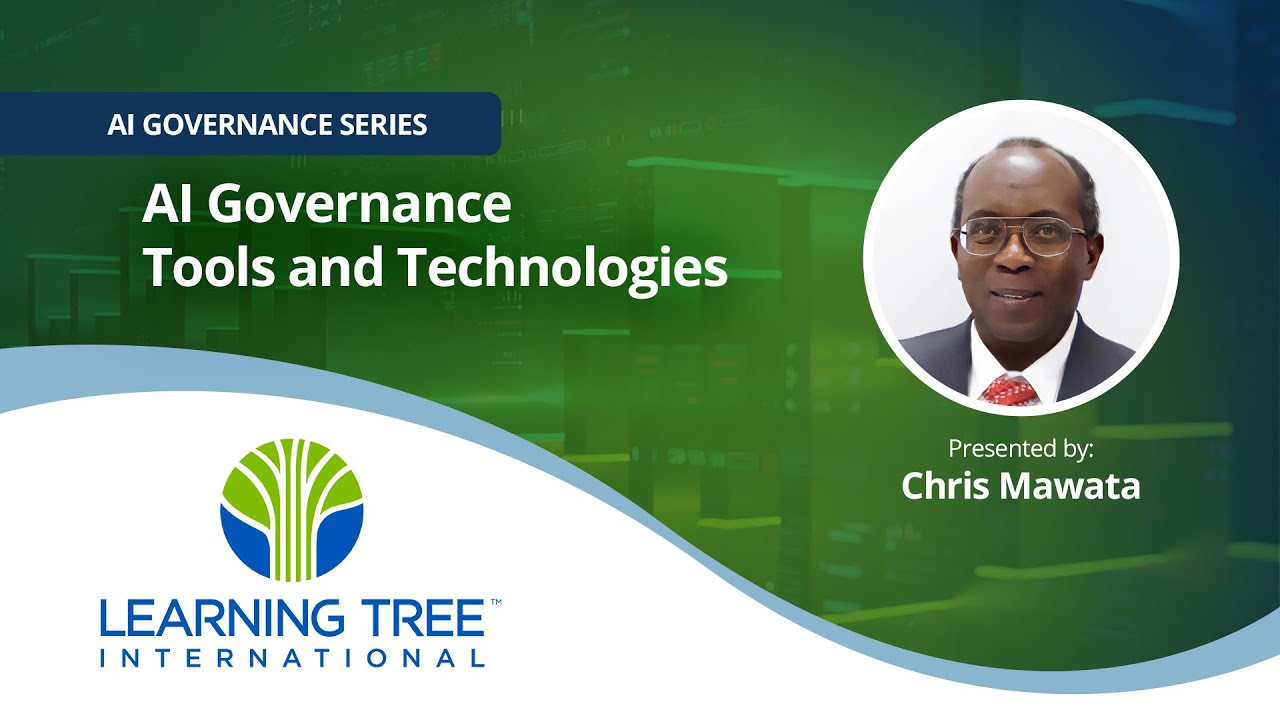 AI GOVERNANCE SERIES

AI Governance Tools and Technologies

Presented by:
Chris Mawata

LEARNING TREE™
INTERNATIONAL